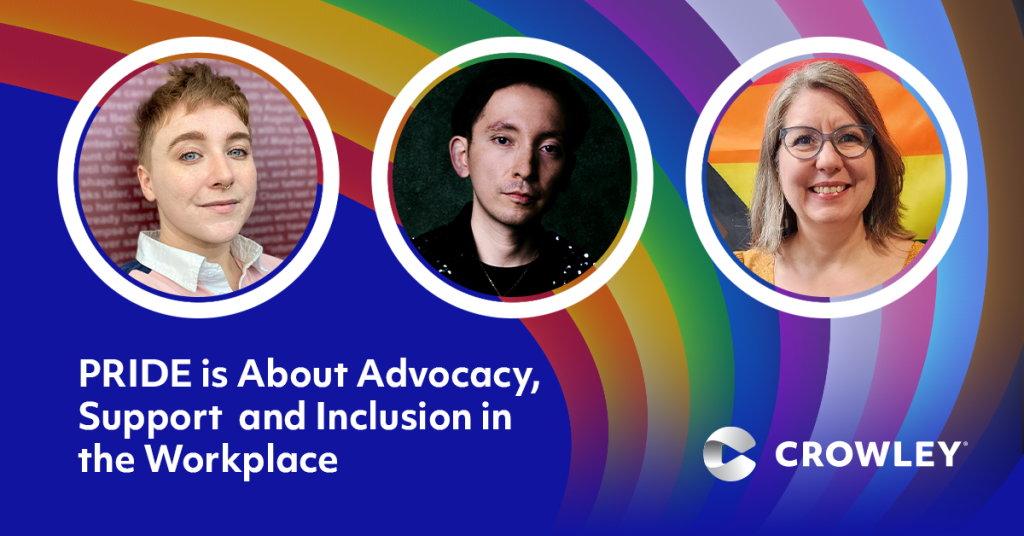 PRIDE is About Advocacy, Support and Inclusion in the Workplace

CROWLEY